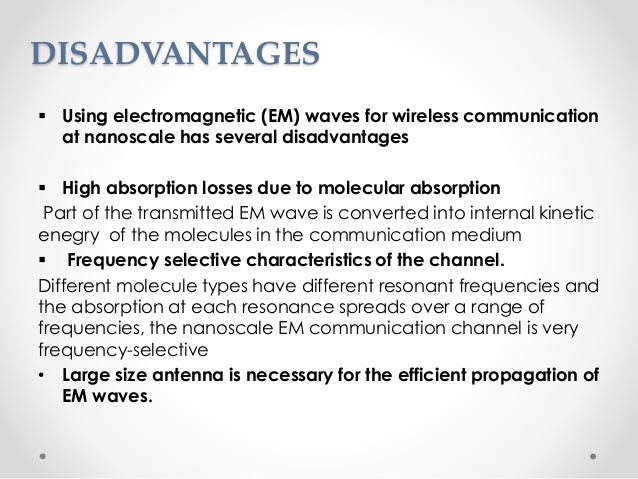 DISADVANTAGES

▪ Using electromagnetic (EM) waves for wireless communication at nanoscale has several disadvantages

▪ High absorption losses due to molecular absorption

Part of the transmitted EM wave is converted into internal kinetic enegry of the molecules in the communication medium

▪ Frequency selective characteristics of the channel.

Different molecule types have different resonant frequencies and the absorption at each resonance spreads over a range of frequencies, the nanoscale EM communication channel is very frequency-selective

• Large size antenna is necessary for the efficient propagation of EM waves.